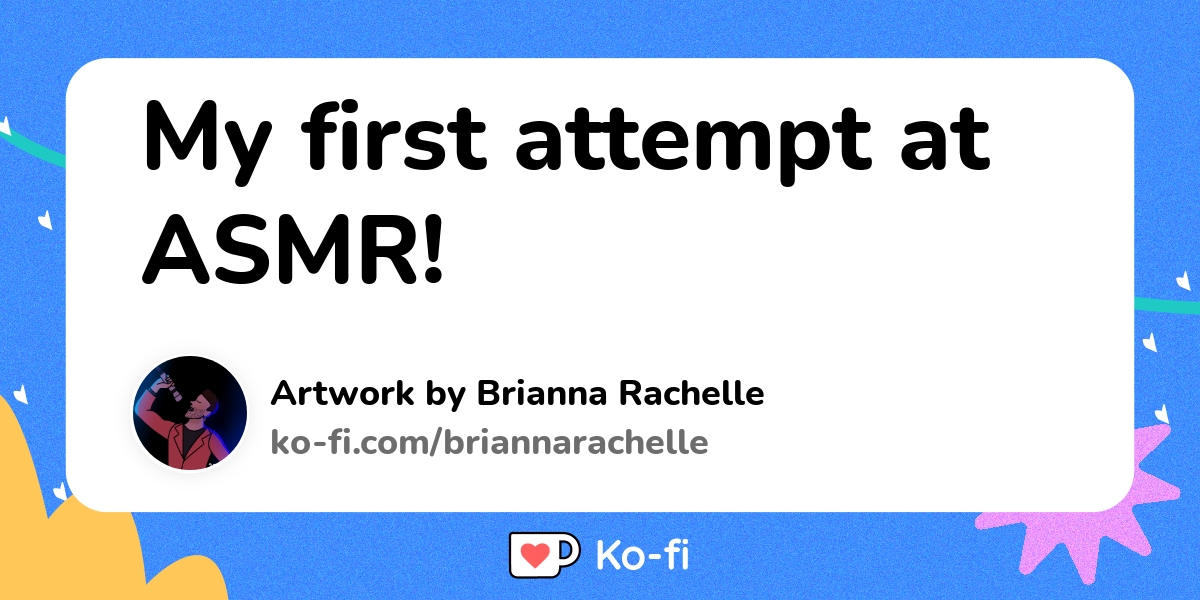 My first attempt at ASMR!

Artwork by Brianna Rachelle
ko-fi.com/briannarachelle

Ko-fi